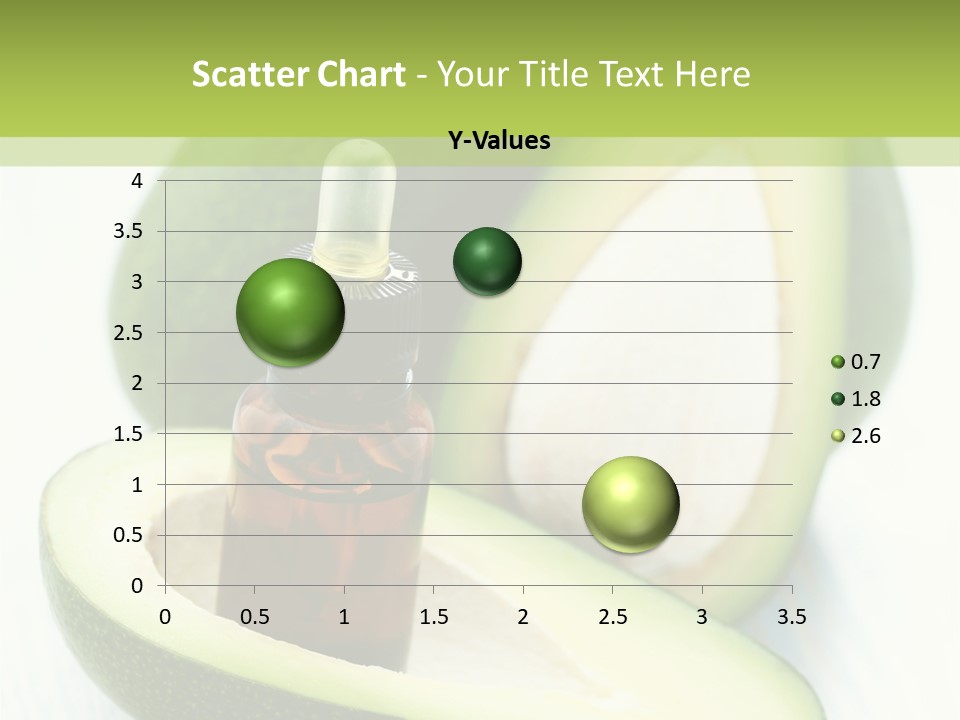 Scatter Chart - Your Title Text Here

Y-Values

4
3.5
3
2.5
2
1.5
1
0.5
0

0 0.5 1 1.5 2 2.5 3 3.5

0.7
1.8
2.6